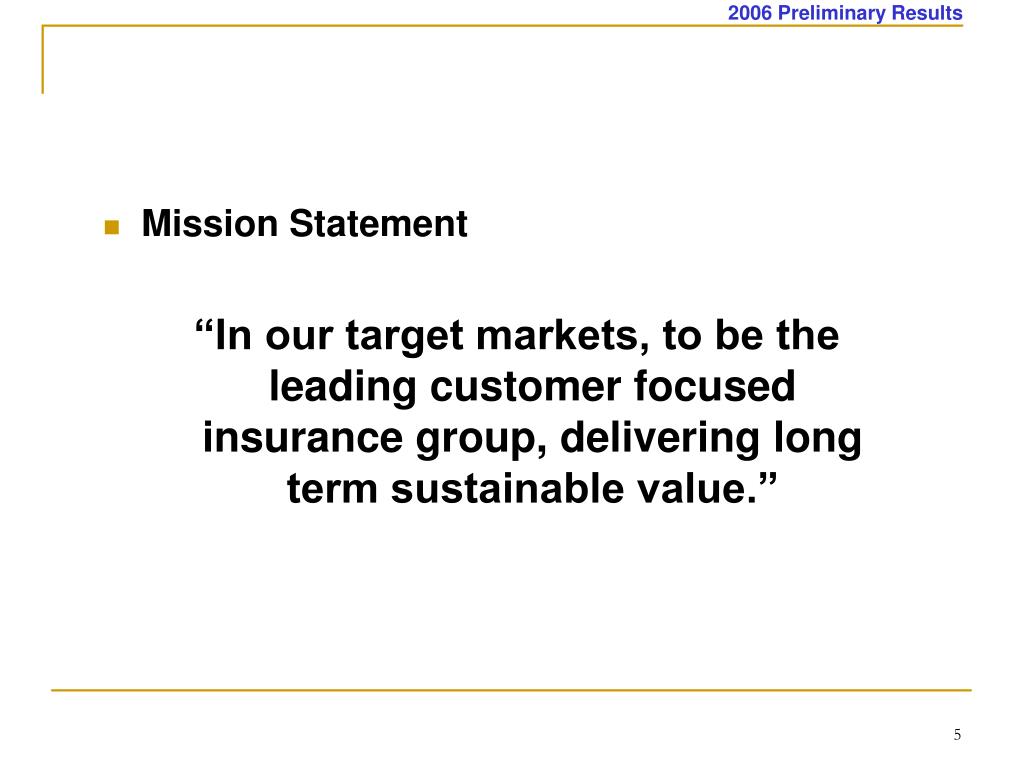 2006 Preliminary Results

Mission Statement

“In our target markets, to be the leading customer focused insurance group, delivering long term sustainable value.”

5